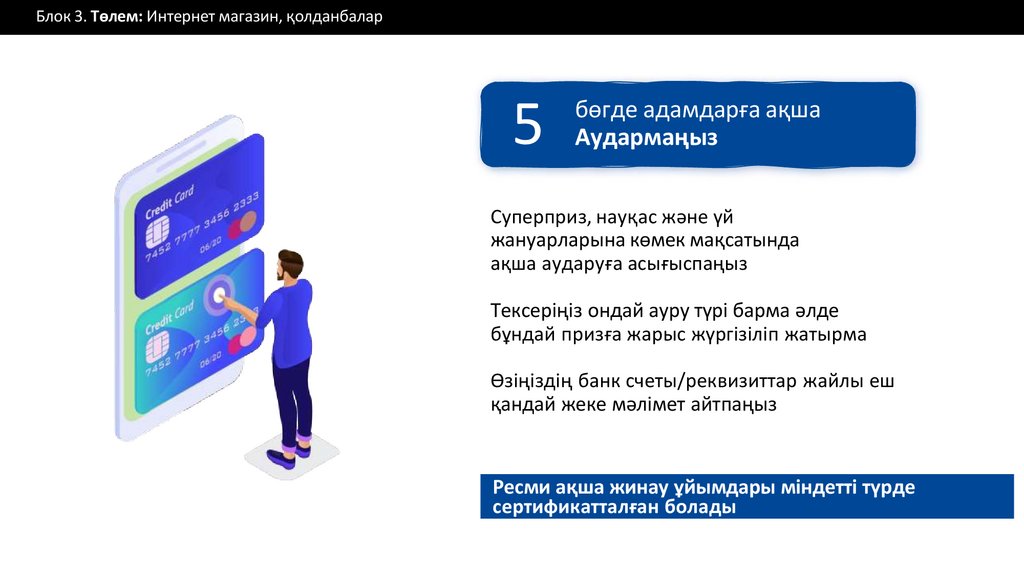 Блок 3. Төлем: Интернет магазин, қолданбалар

5 бөгде адамдарға ақша Аудармаңыз

Credit Card
7452 7777 3456 2333
06/20

Credit Card
7452 7777 3456 2333
06/20

Суперприз, науқас және үй жануарларына көмек мақсатында ақша аударуға асығыспаңыз

Тексеріңіз ондай ауру түрі барма әлде бұндай призға жарыс жүргізіліп жатырма

Өзіңіздің банк счеты/реквизиттар жайлы еш қандай жеке мәлімет айтпаңыз

Ресми ақша жинау ұйымдары міндетті түрде сертификатталған болады